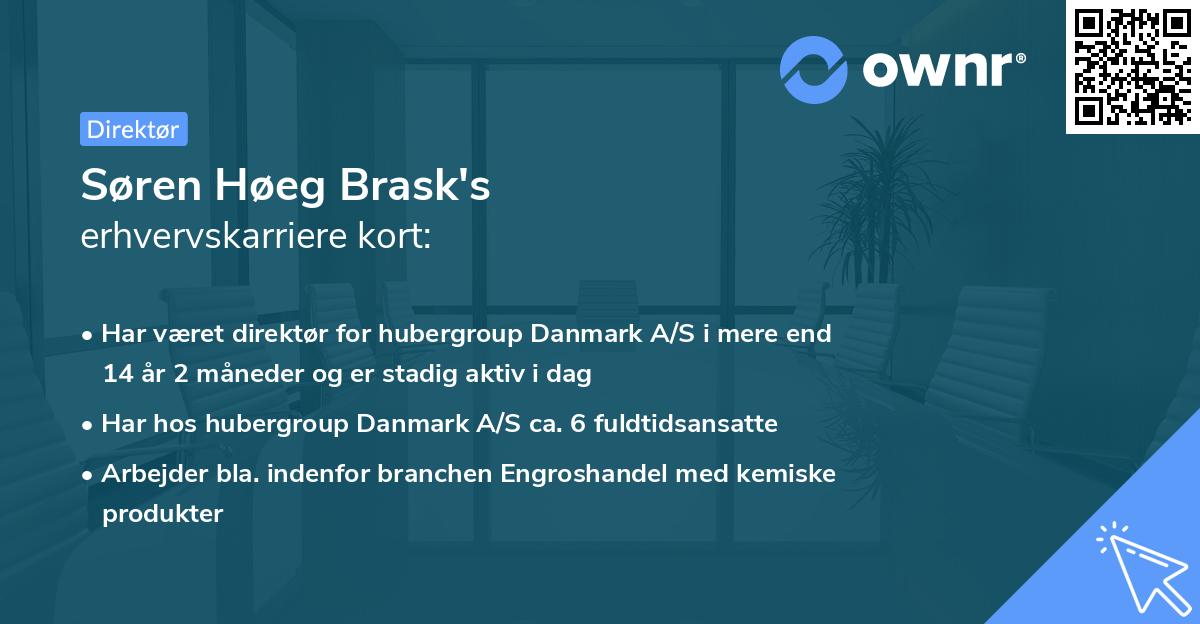 ownr®

Direktør

Søren Høeg Brask's
erhvervskarriere kort:

• Har været direktør for hubergroup Danmark A/S i mere end 14 år 2 måneder og er stadig aktiv i dag
• Har hos hubergroup Danmark A/S ca. 6 fuldtidsansatte
• Arbejder bla. indenfor branchen Engroshandel med kemiske produkter